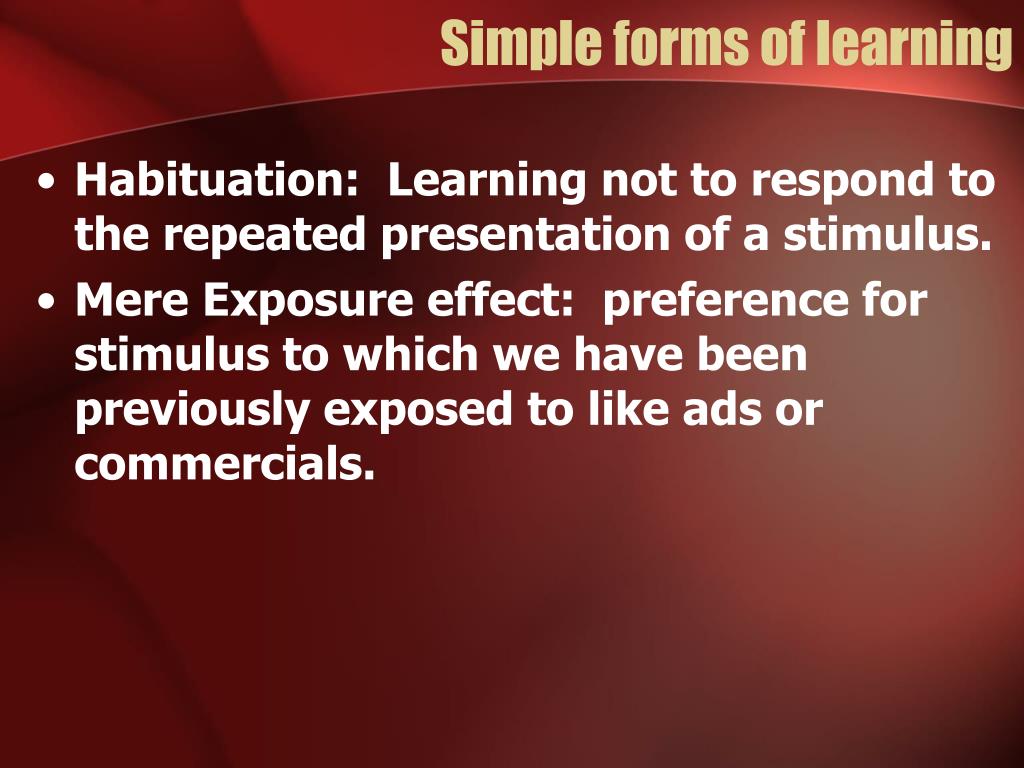 Simple forms of learning

• Habituation: Learning not to respond to the repeated presentation of a stimulus.
• Mere Exposure effect: preference for stimulus to which we have been previously exposed to like ads or commercials.